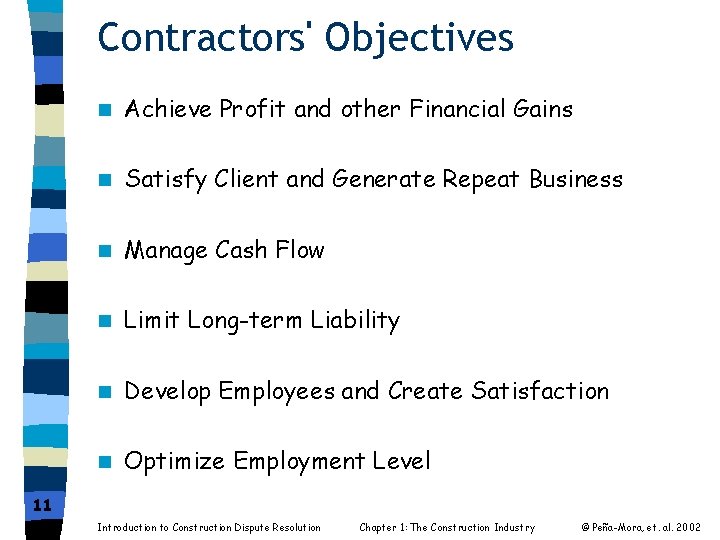 Contractors' Objectives

Achieve Profit and other Financial Gains

Satisfy Client and Generate Repeat Business

Manage Cash Flow

Limit Long-term Liability

Develop Employees and Create Satisfaction

Optimize Employment Level

11

Introduction to Construction Dispute Resolution

Chapter 1: The Construction Industry

© Peña-Mora, et. al. 2002